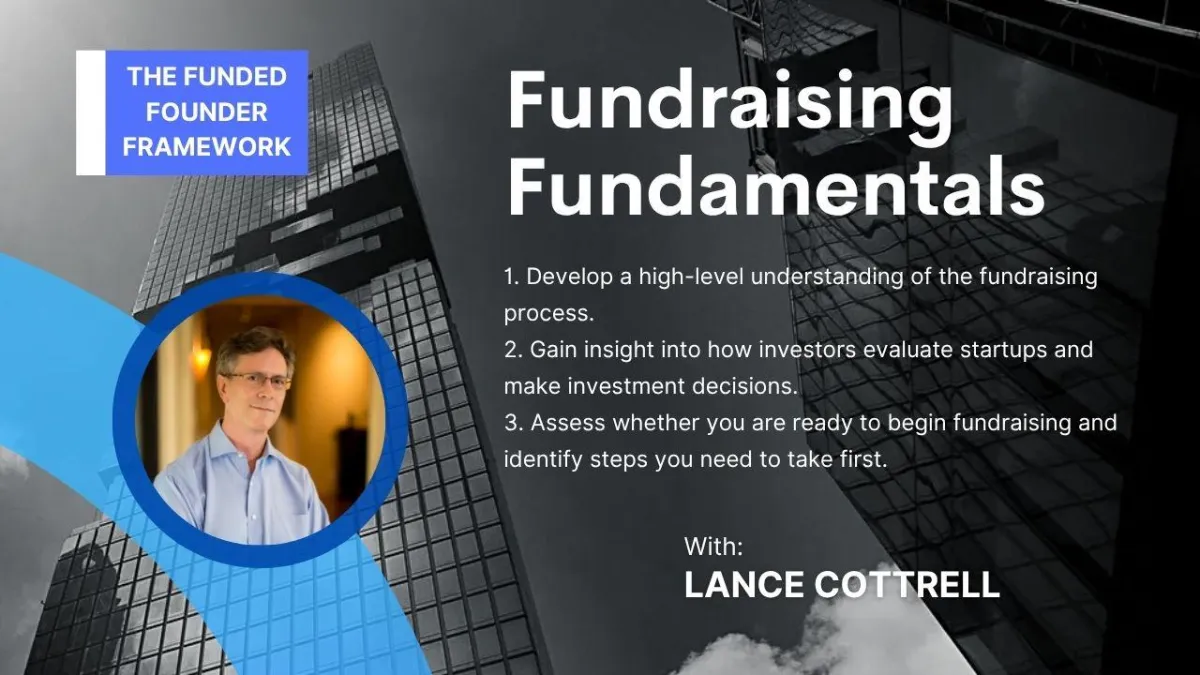 THE FUNDED FOUNDER FRAMEWORK

Fundraising Fundamentals

1. Develop a high-level understanding of the fundraising process.
2. Gain insight into how investors evaluate startups and make investment decisions.
3. Assess whether you are ready to begin fundraising and identify steps you need to take first.

With:
LANCE COTTRELL